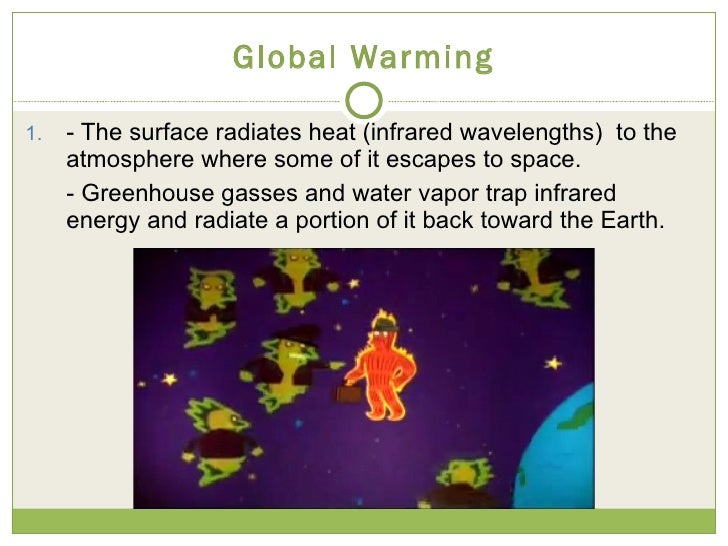 Global Warming

1. - The surface radiates heat (infrared wavelengths) to the atmosphere where some of it escapes to space.

- Greenhouse gasses and water vapor trap infrared energy and radiate a portion of it back toward the Earth.